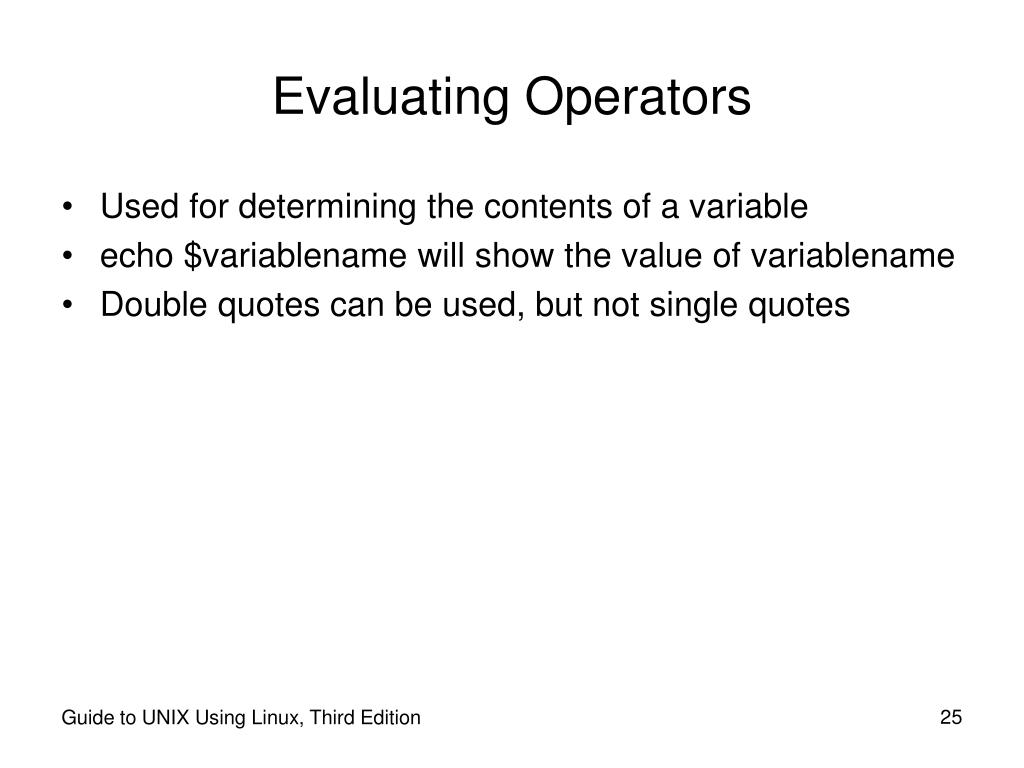 Evaluating Operators

• Used for determining the contents of a variable
• echo \$variablename will show the value of variablename
• Double quotes can be used, but not single quotes

Guide to UNIX Using Linux, Third Edition

25